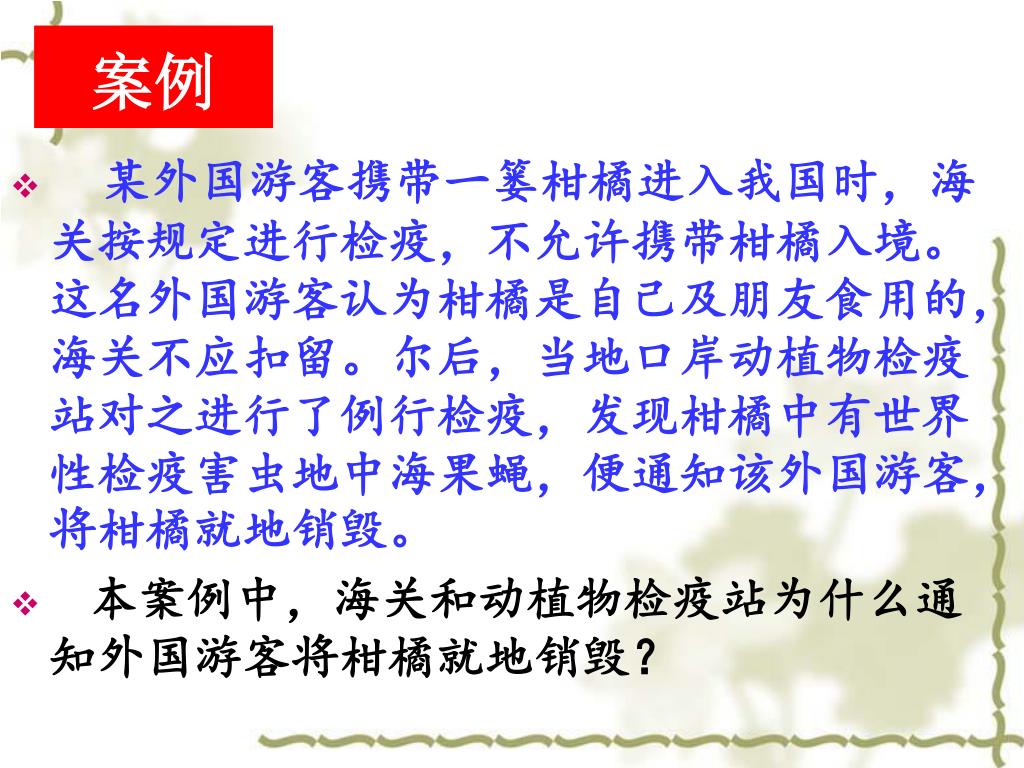 案例

❖ 某外国游客携带一篓柑橘进入我国时，海关按规定进行检疫，不允许携带柑橘入境。这名外国游客认为柑橘是自己及朋友食用的，海关不应扣留。尔后，当地口岸动植物检疫站对之进行了例行检疫，发现柑橘中有世界性检疫害虫地中海果蝇，便通知该外国游客，将柑橘就地销毁。

❖ 本案例中，海关和动植物检疫站为什么通知外国游客将柑橘就地销毁？